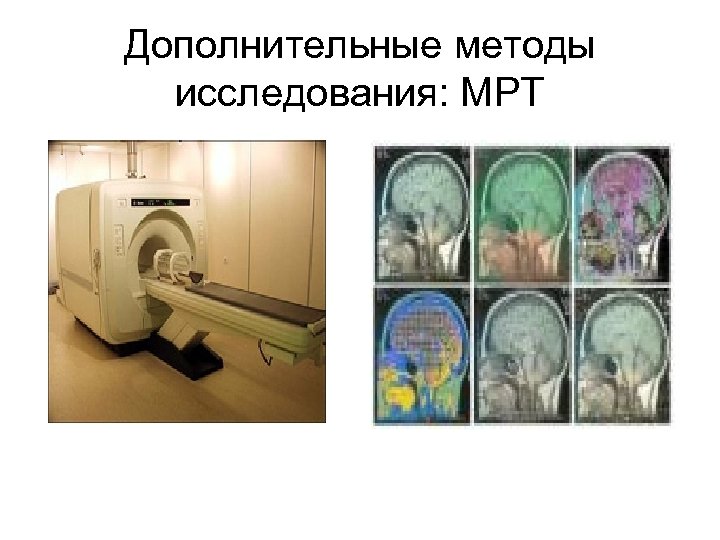 Дополнительные методы исследования: МРТ